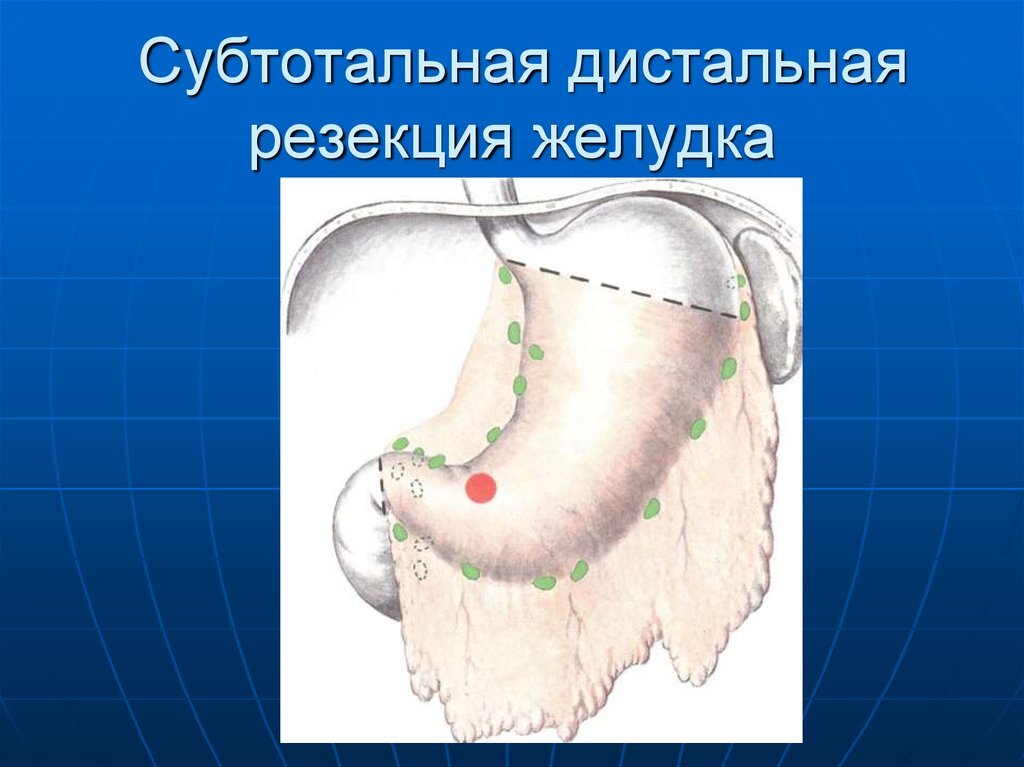 Субтотальная дистальная резекция желудка